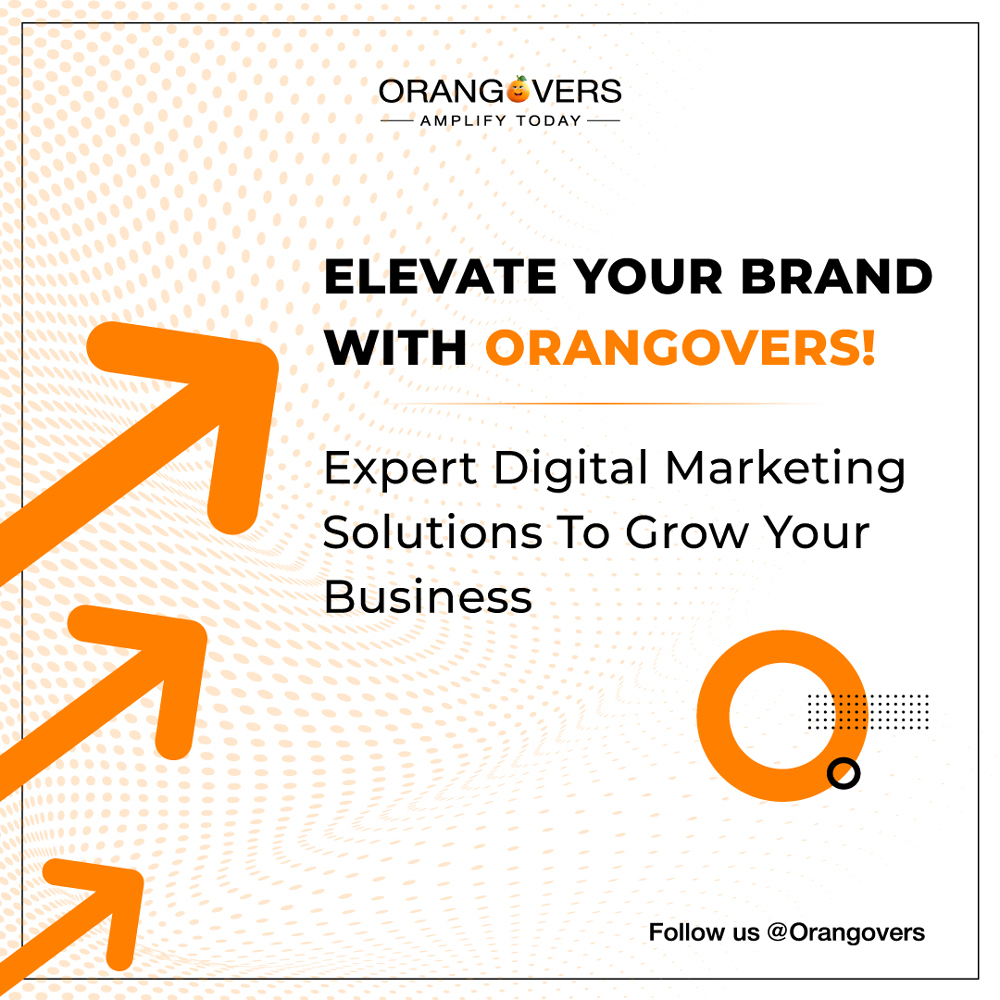 ORANGOVERS
AMPLIFY TODAY

ELEVATE YOUR BRAND WITH ORANGOVERS!

Expert Digital Marketing Solutions To Grow Your Business

Follow us @Orangovers